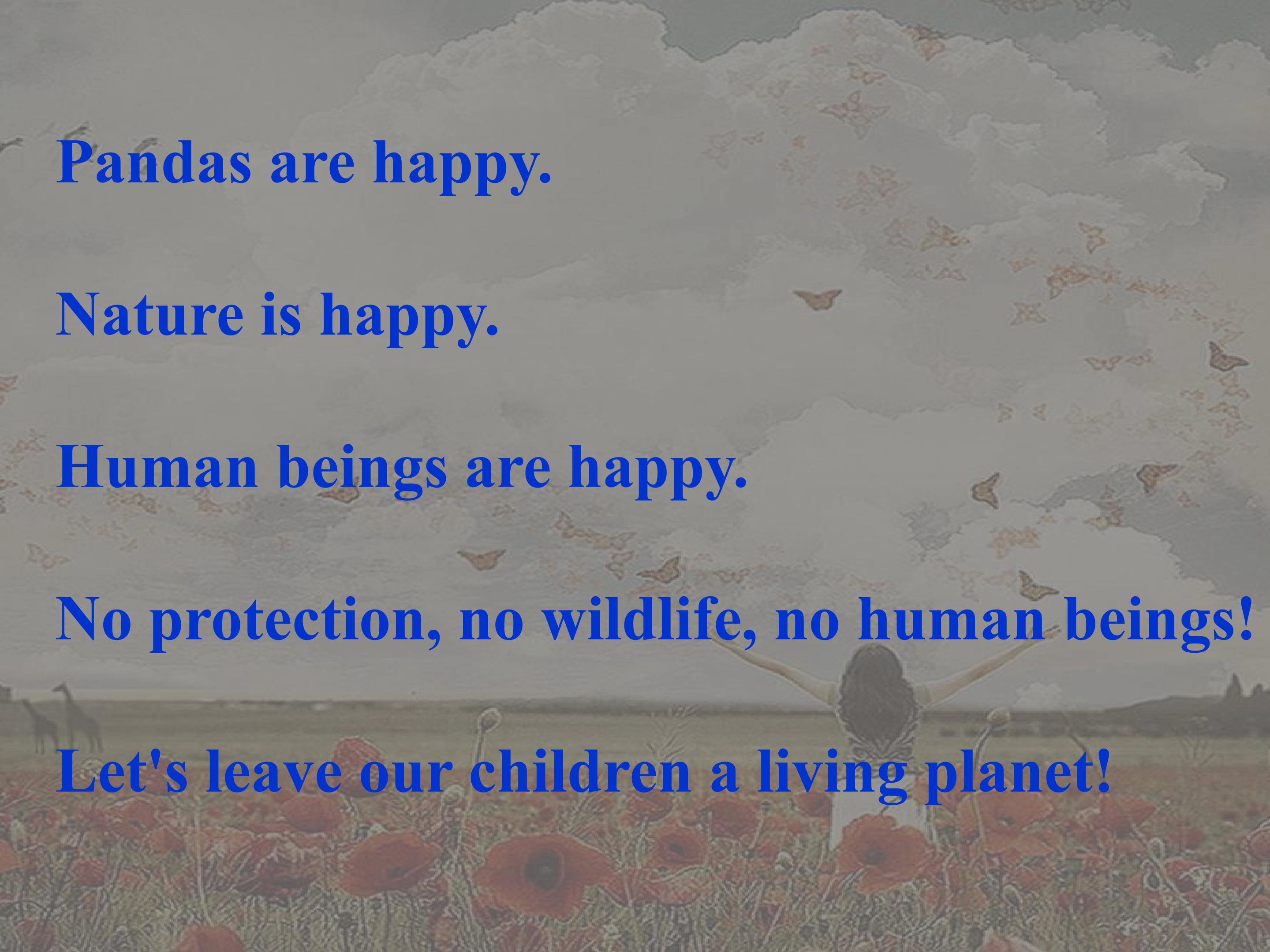 Pandas are happy.

Nature is happy.

Human beings are happy.

No protection, no wildlife, no human beings!

Let's leave our children a living planet!